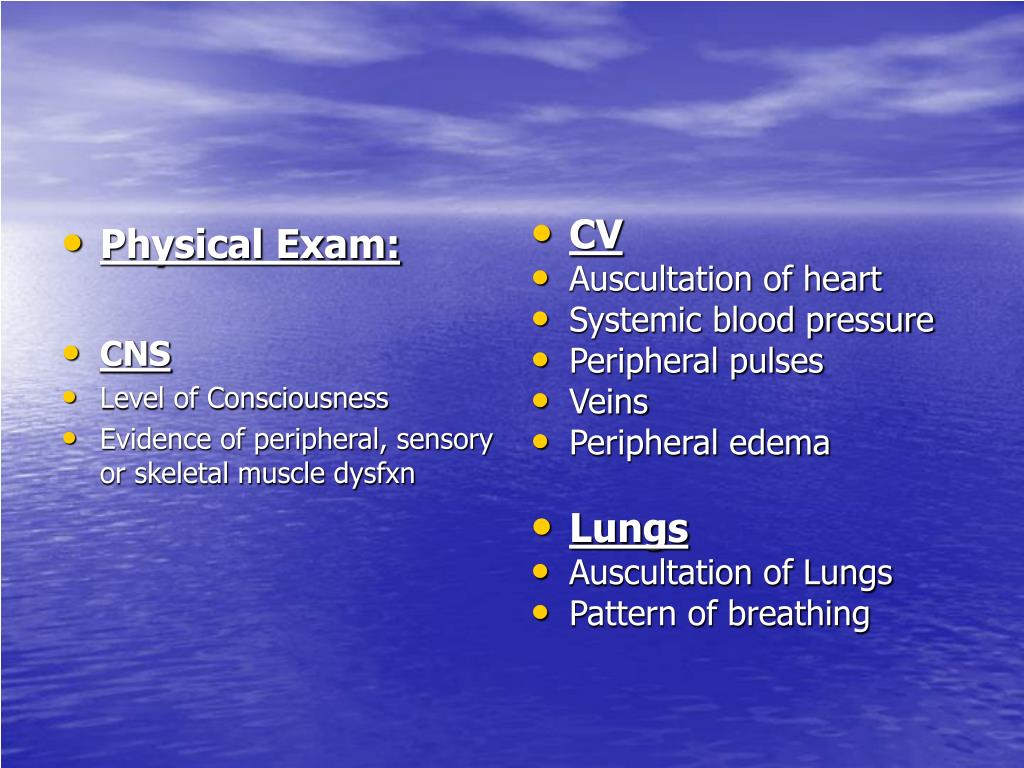 • Physical Exam:

• CNS
• Level of Consciousness
• Evidence of peripheral, sensory or skeletal muscle dysfxn

• CV
• Auscultation of heart
• Systemic blood pressure
• Peripheral pulses
• Veins
• Peripheral edema

• Lungs
• Auscultation of Lungs
• Pattern of breathing